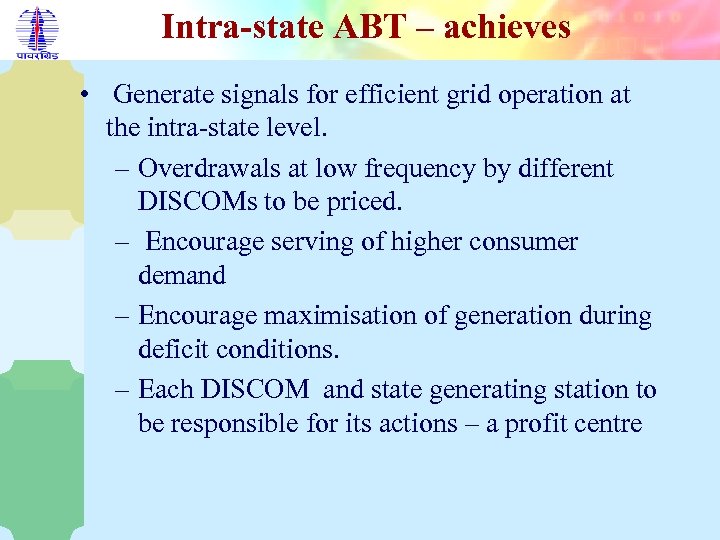 पावरग्रिड

Intra-state ABT – achieves

• Generate signals for efficient grid operation at the intra-state level.

– Overdrawals at low frequency by different DISCOMs to be priced.

– Encourage serving of higher consumer demand

– Encourage maximisation of generation during deficit conditions.

– Each DISCOM and state generating station to be responsible for its actions – a profit centre